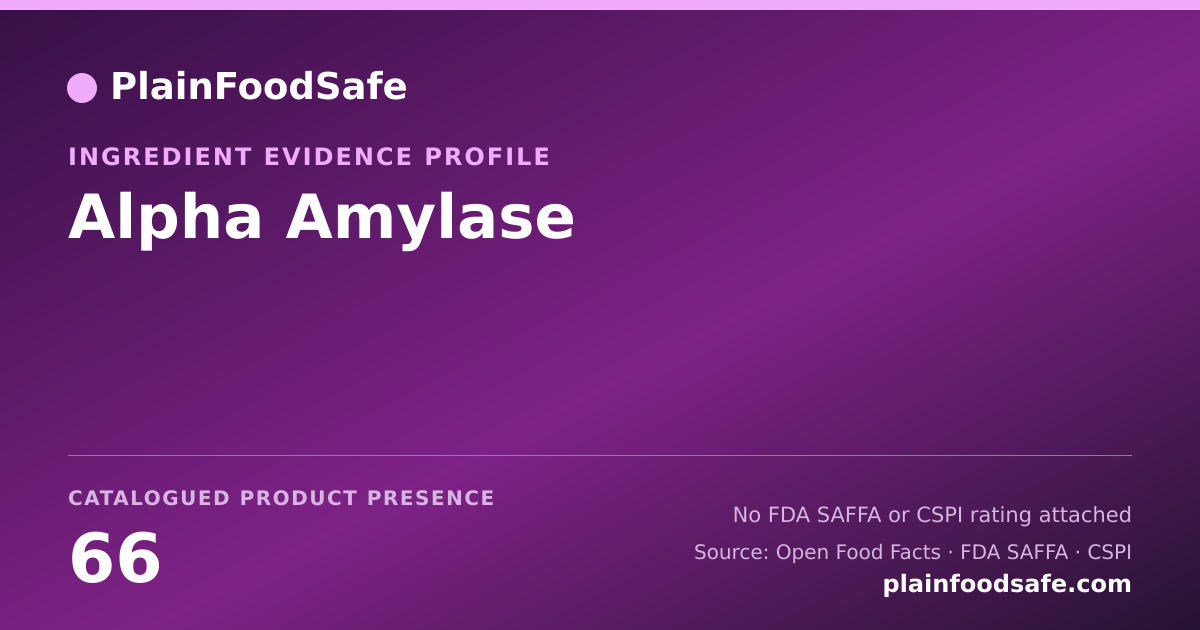 PlainFoodSafe

INGREDIENT EVIDENCE PROFILE

Alpha Amylase

CATALOGUED PRODUCT PRESENCE

66

No FDA SAFFA or CSPI rating attached

Source: Open Food Facts · FDA SAFFA · CSPI

plainfoodsafe.com